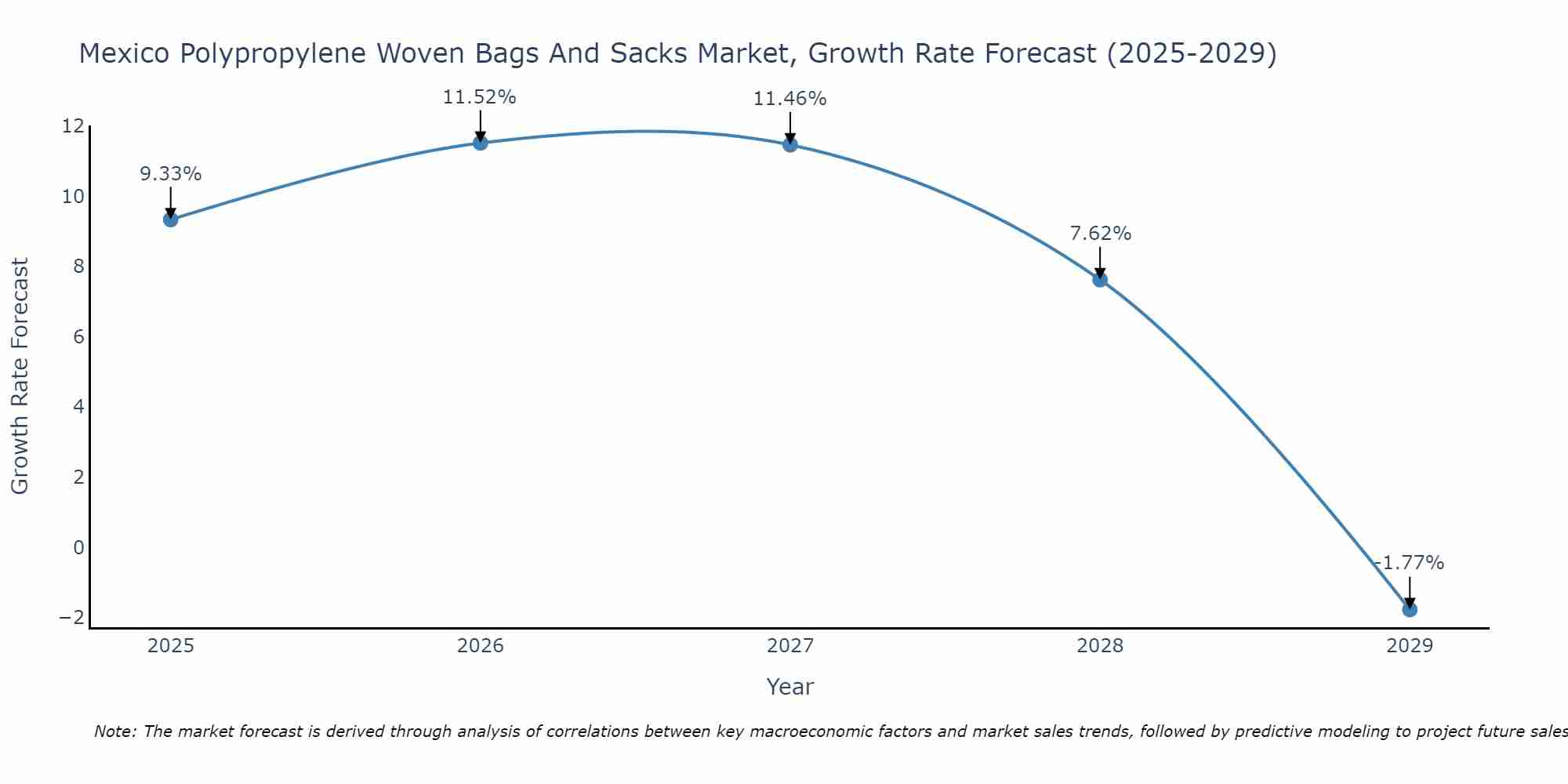 Mexico Polypropylene Woven Bags And Sacks Market, Growth Rate Forecast (2025-2029)

Growth Rate Forecast

12
10
8
6
4
2
0
−2

9.33%
11.52%
11.46%
7.62%
-1.77%

2025
2026
2027
2028
2029

Year

Note: The market forecast is derived through analysis of correlations between key macroeconomic factors and market sales trends, followed by predictive modeling to project future sales